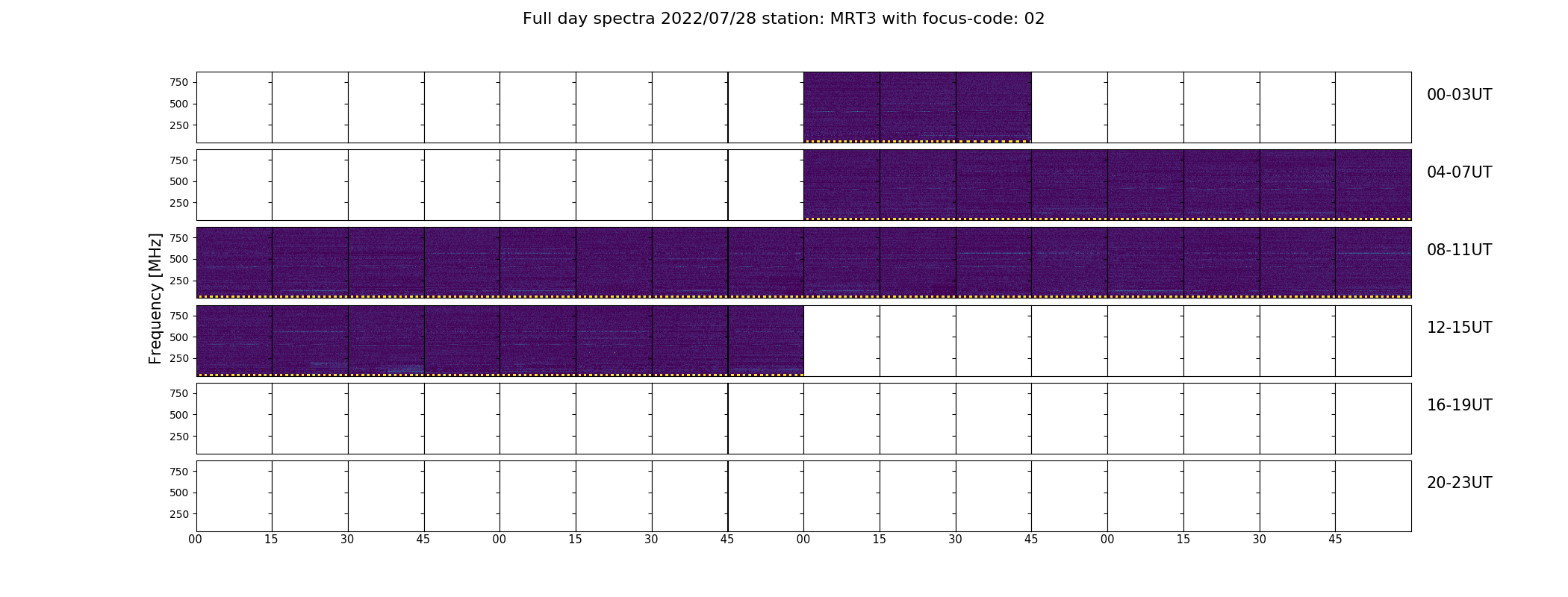 Full day spectra 2022/07/28 station: MRT3 with focus-code: 02

Frequency [MHz]

750
500
250
00-03UT

750
500
250
04-07UT

750
500
250
08-11UT

750
500
250
12-15UT

750
500
250
16-19UT

750
500
250
20-23UT

00 15 30 45 00 15 30 45 00 15 30 45 00 15 30 45